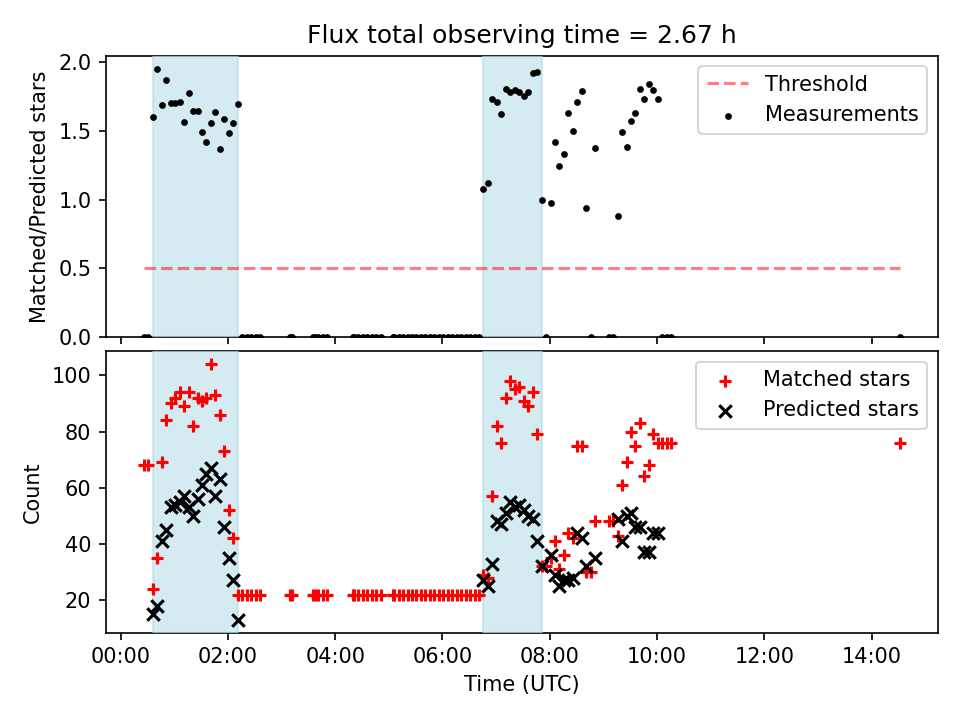 Flux total observing time = 2.67 h

Matched/Predicted stars

2.0
1.5
1.0
0.5
0.0

Threshold
Measurements

Count

100
80
60
40
20

Matched stars
Predicted stars

00:00 02:00 04:00 06:00 08:00 10:00 12:00 14:00

Time (UTC)